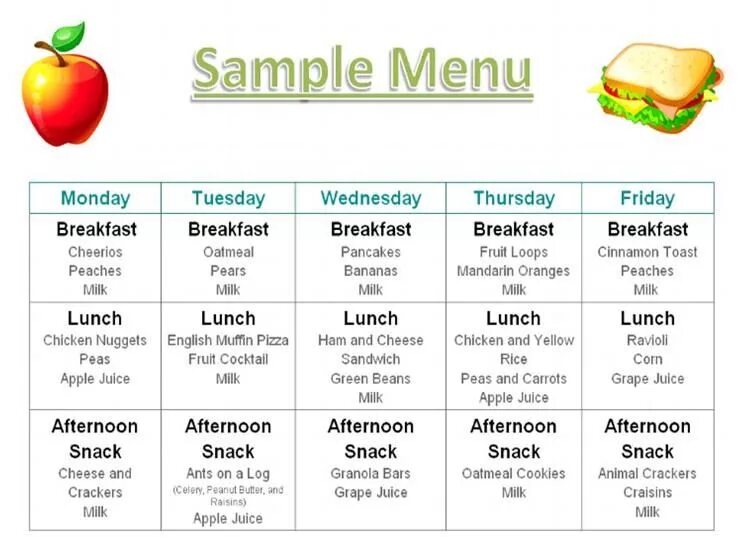 Sample Menu

| Monday | Tuesday | Wednesday | Thursday | Friday |
|---|---|---|---|---|
| Breakfast Cheerios Peaches Milk | Breakfast Oatmeal Pears Milk | Breakfast Pancakes Bananas Milk | Breakfast Fruit Loops Mandarin Oranges Milk | Breakfast Cinnamon Toast Peaches Milk |
| Lunch Chicken Nuggets Peas Apple Juice | Lunch English Muffin Pizza Fruit Cocktail Milk | Lunch Ham and Cheese Sandwich Green Beans Milk | Lunch Chicken and Yellow Rice Peas and Carrots Apple Juice | Lunch Ravioli Corn Grape Juice |
| Afternoon Snack Cheese and Crackers Milk | Afternoon Snack Ants on a Log (Celery, Peanut Butter, and Raisins) Apple Juice | Afternoon Snack Granola Bars Grape Juice | Afternoon Snack Oatmeal Cookies Milk | Afternoon Snack Animal Crackers Craisins Milk |